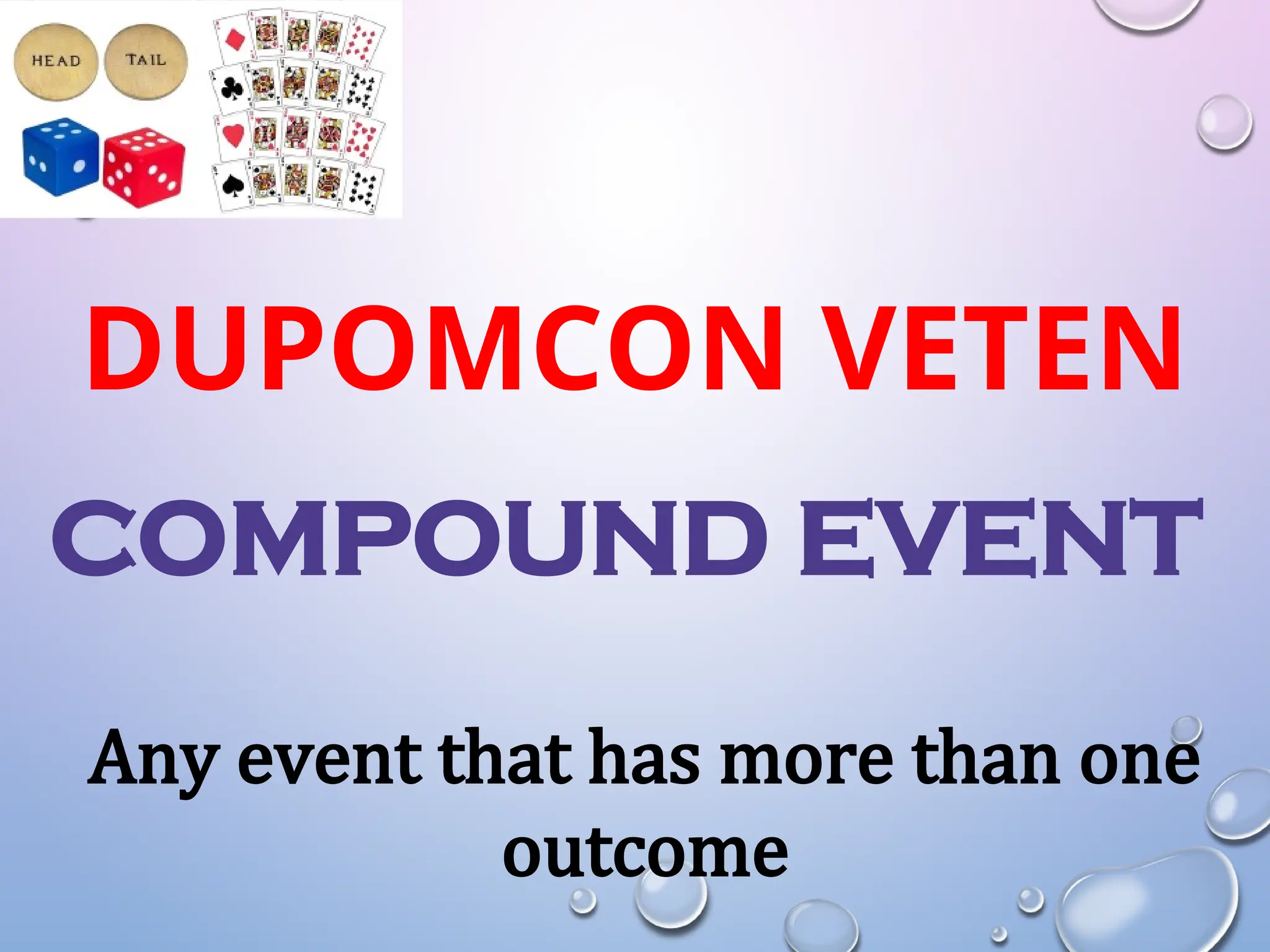 HEAD
TAIL

DUPOMCON VETEN

COMPOUND EVENT

Any event that has more than one outcome